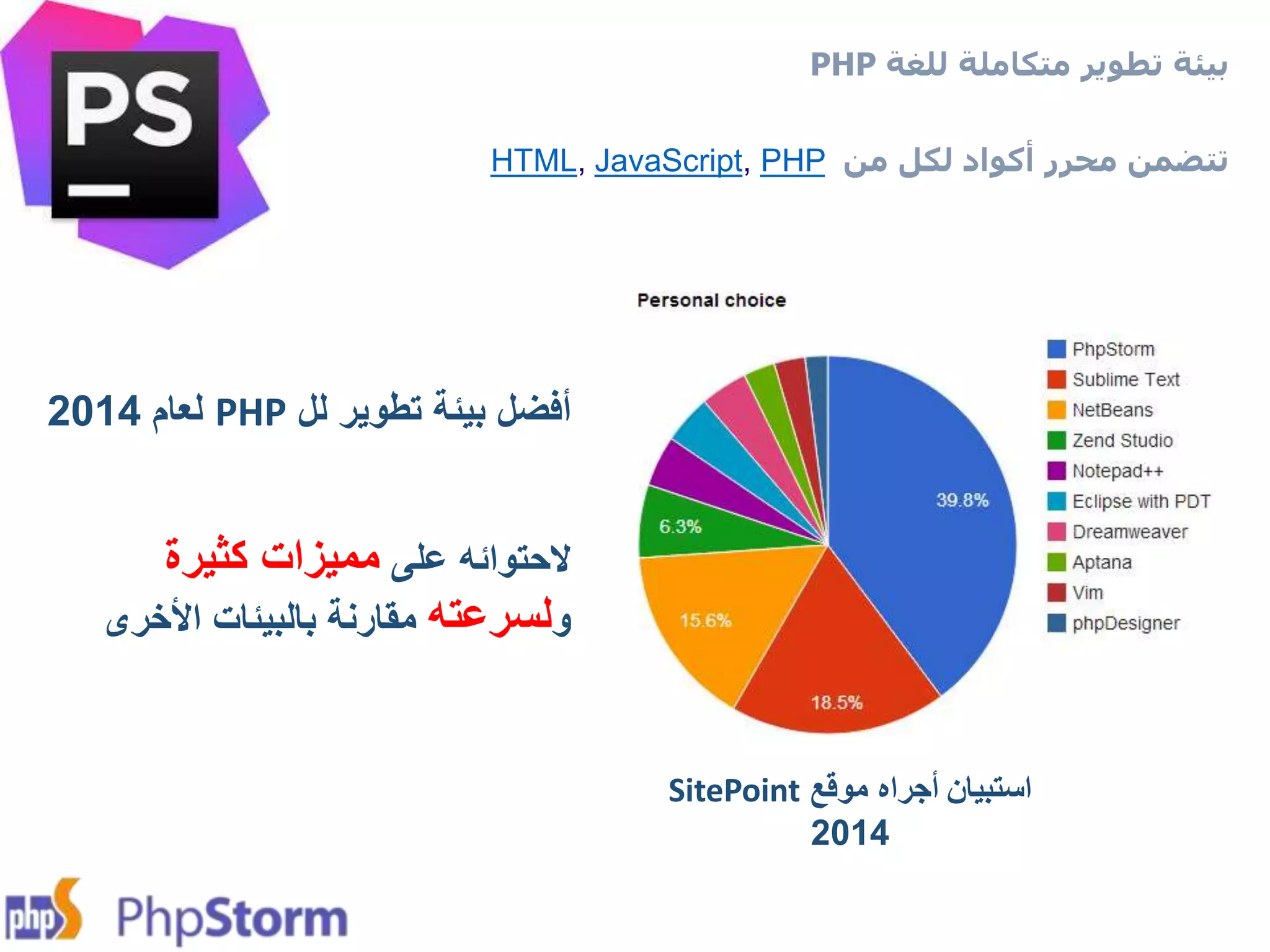 PS

بيئة تطوير متكاملة للغة PHP

تتضمن محرر أكواد لكل من HTML, JavaScript, PHP

أفضل بيئة تطوير لل PHP لعام 2014

لاحتوائه على مميزات كثيرة ولسرعته مقارنة بالبيئات الأخرى

Personal choice

39.8%
18.5%
15.6%
6.3%

PhpStorm
Sublime Text
NetBeans
Zend Studio
Notepad++
Eclipse with PDT
Dreamweaver
Aptana
Vim
phpDesigner

استبيان أجراه موقع SitePoint 2014

php PhpStorm